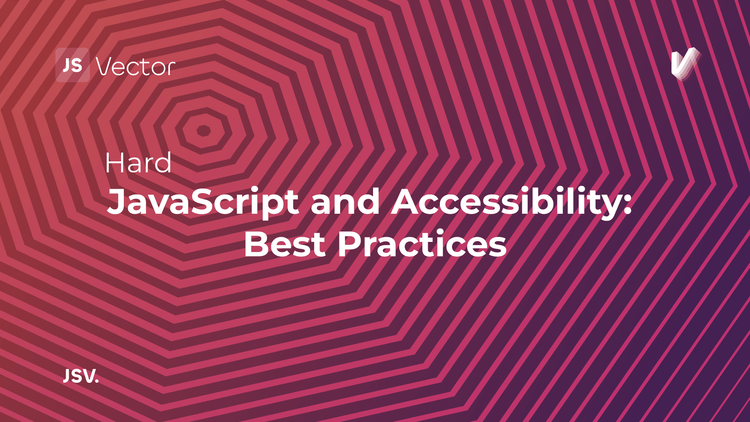 JS Vector

Hard

JavaScript and Accessibility: Best Practices

JSV.